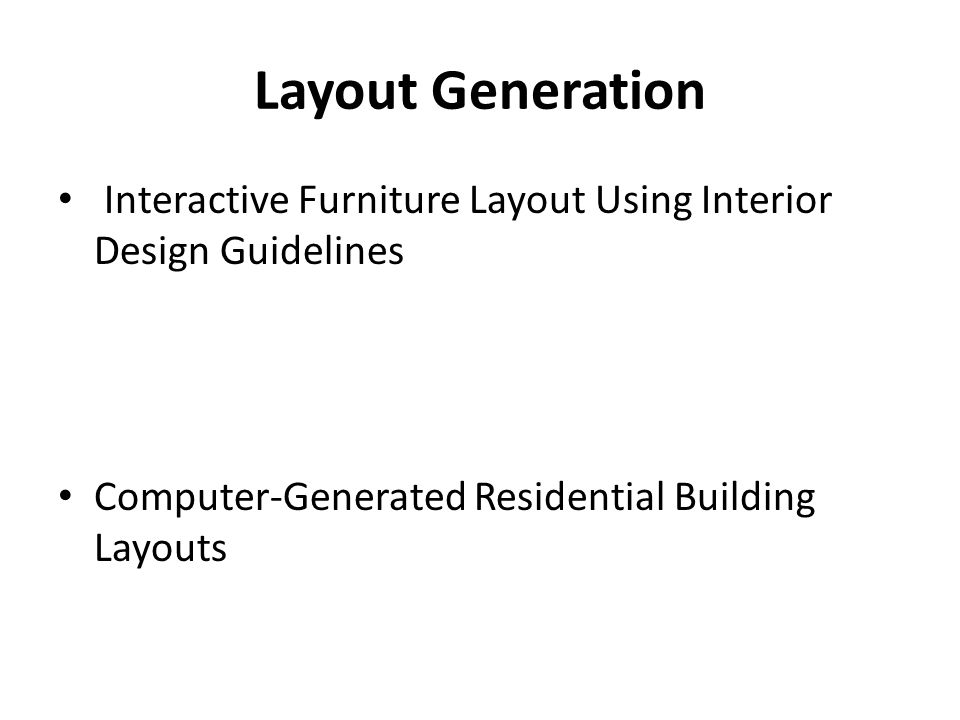 Layout Generation

• Interactive Furniture Layout Using Interior Design Guidelines

• Computer-Generated Residential Building Layouts